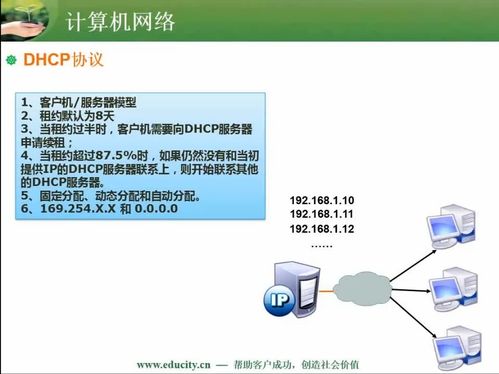 计算机网络

DHCP协议

1、客户机/服务器模型
2、租约默认为8天
3、当租约过半时，客户机需要向DHCP服务器申请续租；
4、当租约超过87.5%时，如果仍然没有和当初提供IP的DHCP服务器联系上，则开始联系其他的DHCP服务器。
5、固定分配、动态分配和自动分配。
6、169.254.X.X 和 0.0.0.0

192.168.1.10
192.168.1.11
192.168.1.12
……

IP

www.educity.cn — 帮助客户成功，创造社会价值